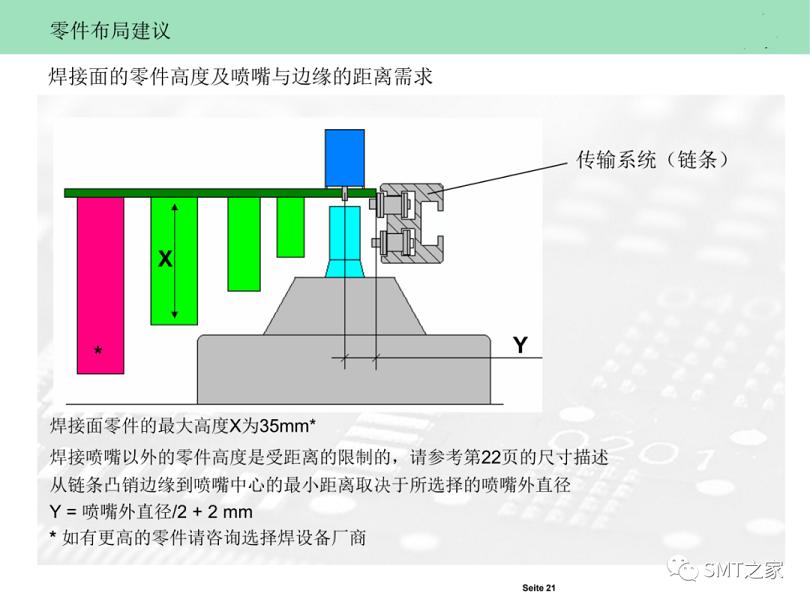 零件布局建议

焊接面的零件高度及喷嘴与边缘的距离需求

传输系统（链条）

X

*

Y

焊接面零件的最大高度X为35mm*

焊接喷嘴以外的零件高度是受距离的限制的，请参考第22页的尺寸描述

从链条凸销边缘到喷嘴中心的最小距离取决于所选择的喷嘴外直径

Y = 喷嘴外直径/2 + 2 mm

* 如有更高的零件请咨询选择焊设备厂商

SMT之家

Seite 21